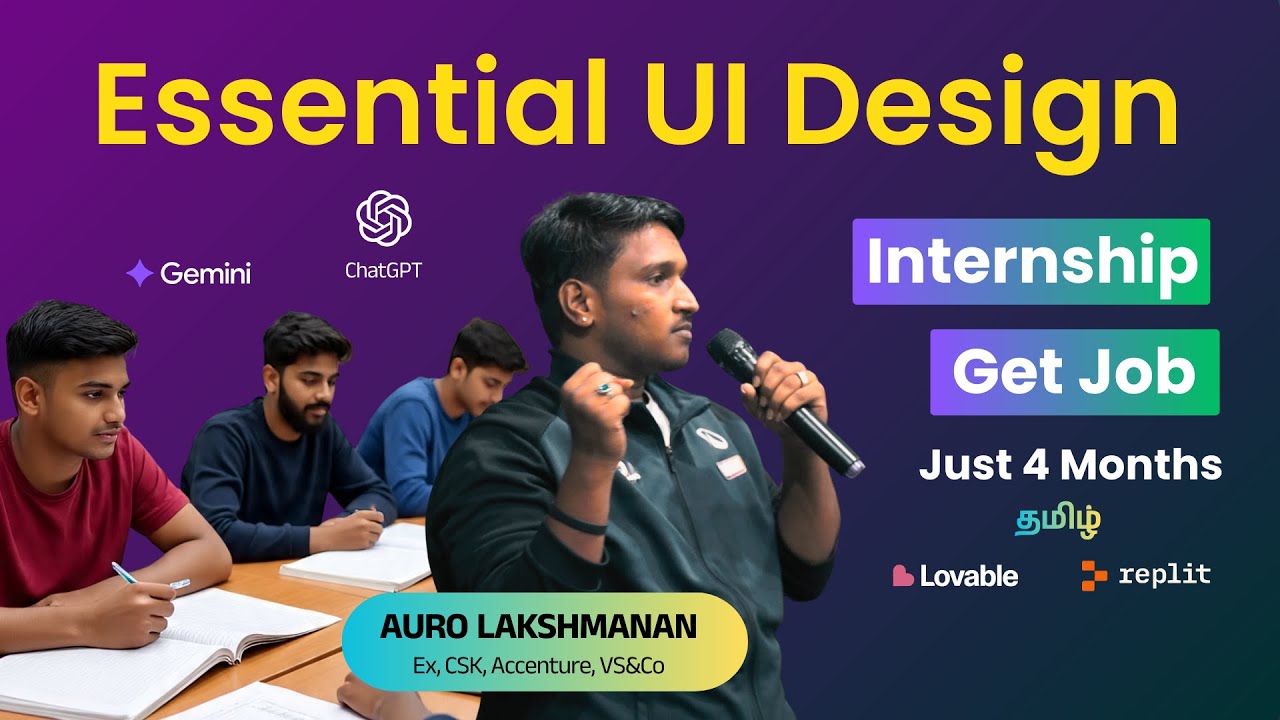 Essential UI Design

Gemini

ChatGPT

Internship

Get Job

Just 4 Months

தமிழ்

Lovable

replit

AURO LAKSHMANAN
Ex, CSK, Accenture, VS&Co